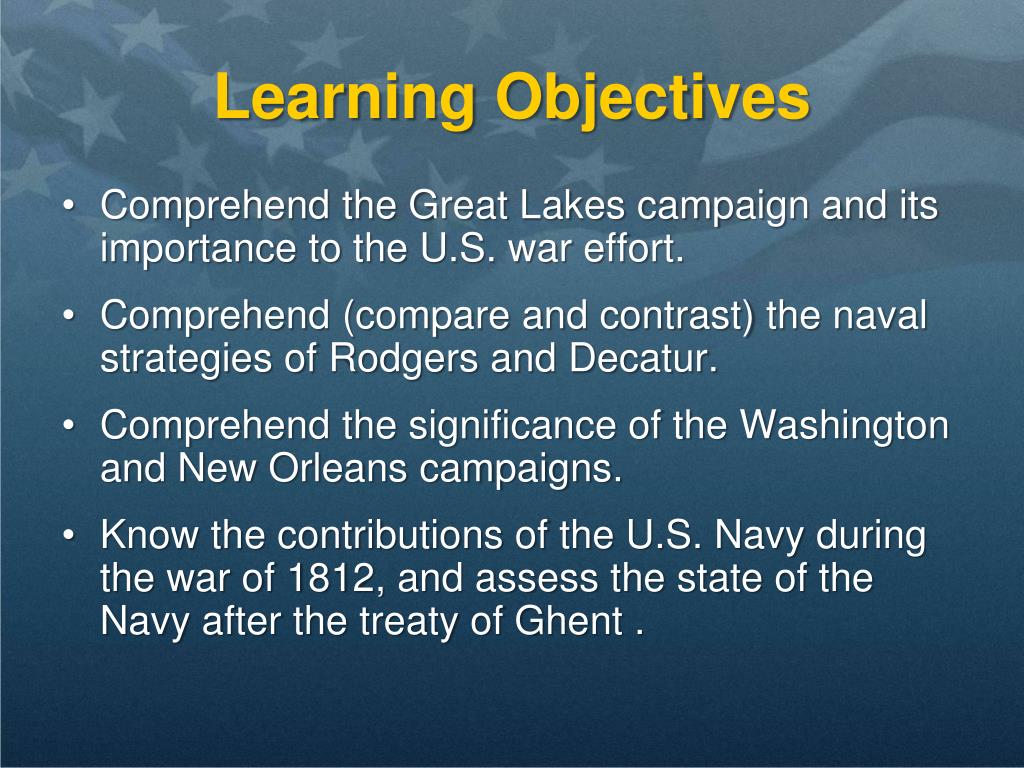 Learning Objectives

• Comprehend the Great Lakes campaign and its importance to the U.S. war effort.

• Comprehend (compare and contrast) the naval strategies of Rodgers and Decatur.

• Comprehend the significance of the Washington and New Orleans campaigns.

• Know the contributions of the U.S. Navy during the war of 1812, and assess the state of the Navy after the treaty of Ghent .